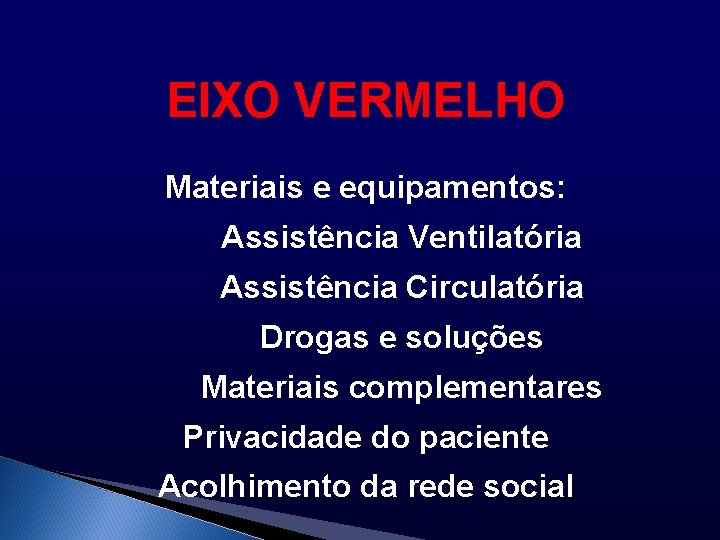 EIXO VERMELHO

Materiais e equipamentos:
Assistência Ventilatória
Assistência Circulatória
Drogas e soluções
Materiais complementares
Privacidade do paciente
Acolhimento da rede social